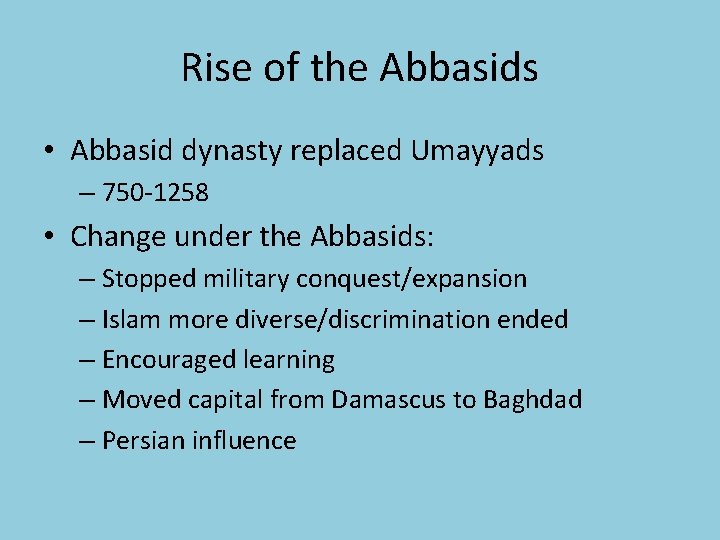 Rise of the Abbasids

• Abbasid dynasty replaced Umayyads
– 750-1258

• Change under the Abbasids:
– Stopped military conquest/expansion
– Islam more diverse/discrimination ended
– Encouraged learning
– Moved capital from Damascus to Baghdad
– Persian influence